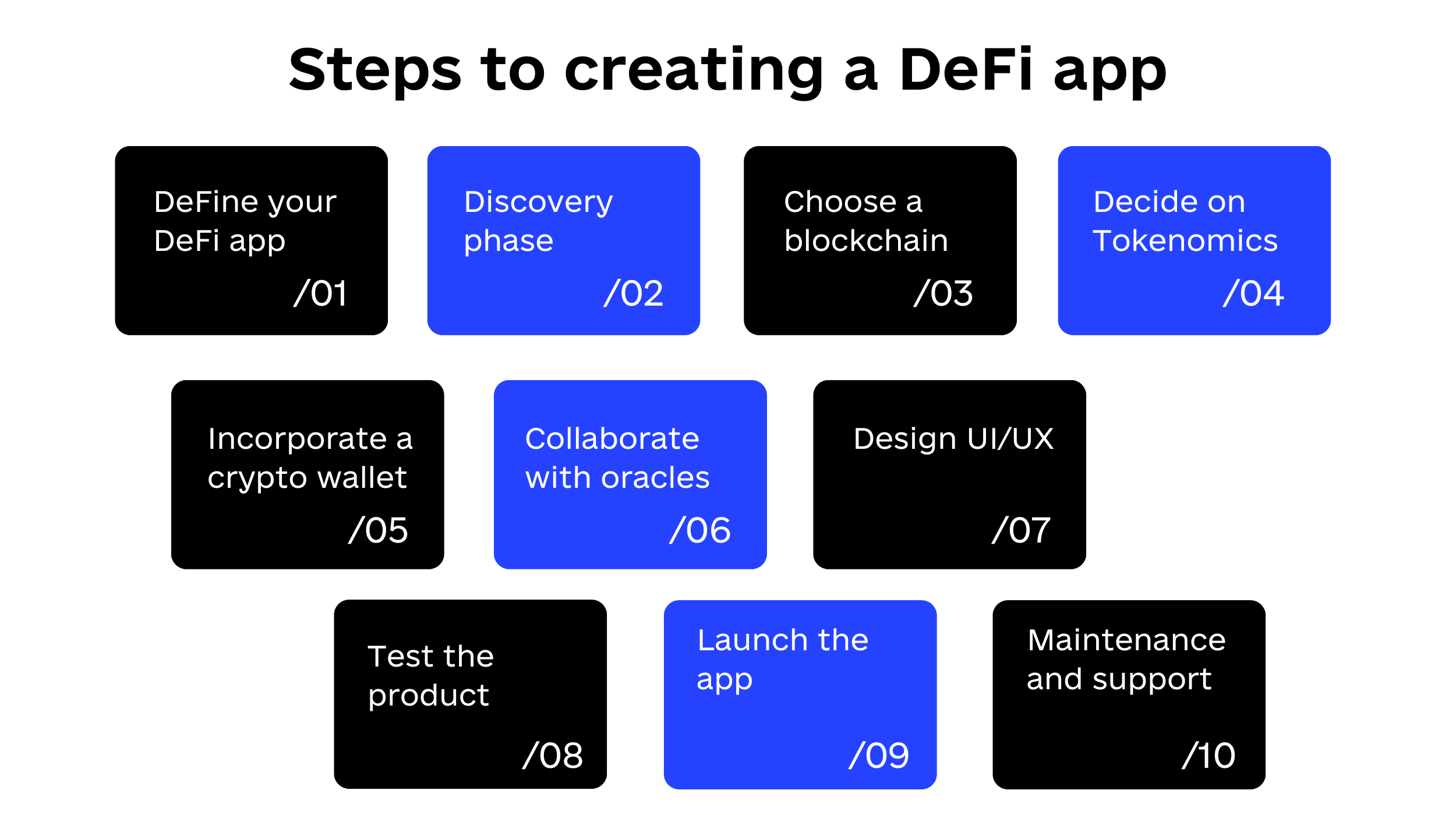 Steps to creating a DeFi app

DeFine your DeFi app
/01

Discovery phase
/02

Choose a blockchain
/03

Decide on Tokenomics
/04

Incorporate a crypto wallet
/05

Collaborate with oracles
/06

Design UI/UX
/07

Test the product
/08

Launch the app
/09

Maintenance and support
/10